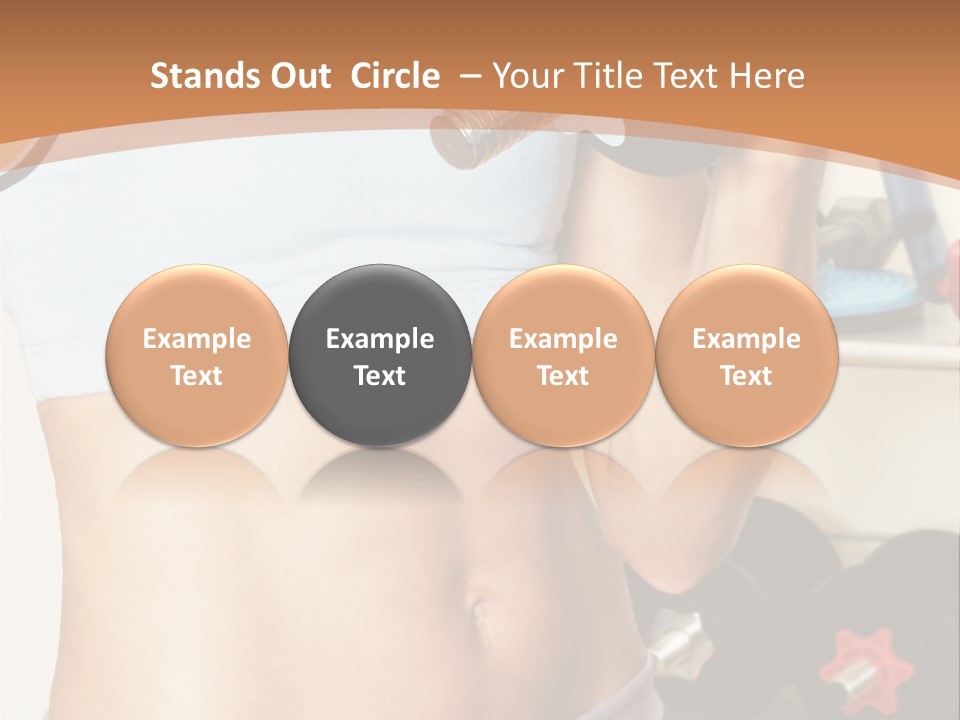 Stands Out Circle – Your Title Text Here

Example Text

Example Text

Example Text

Example Text